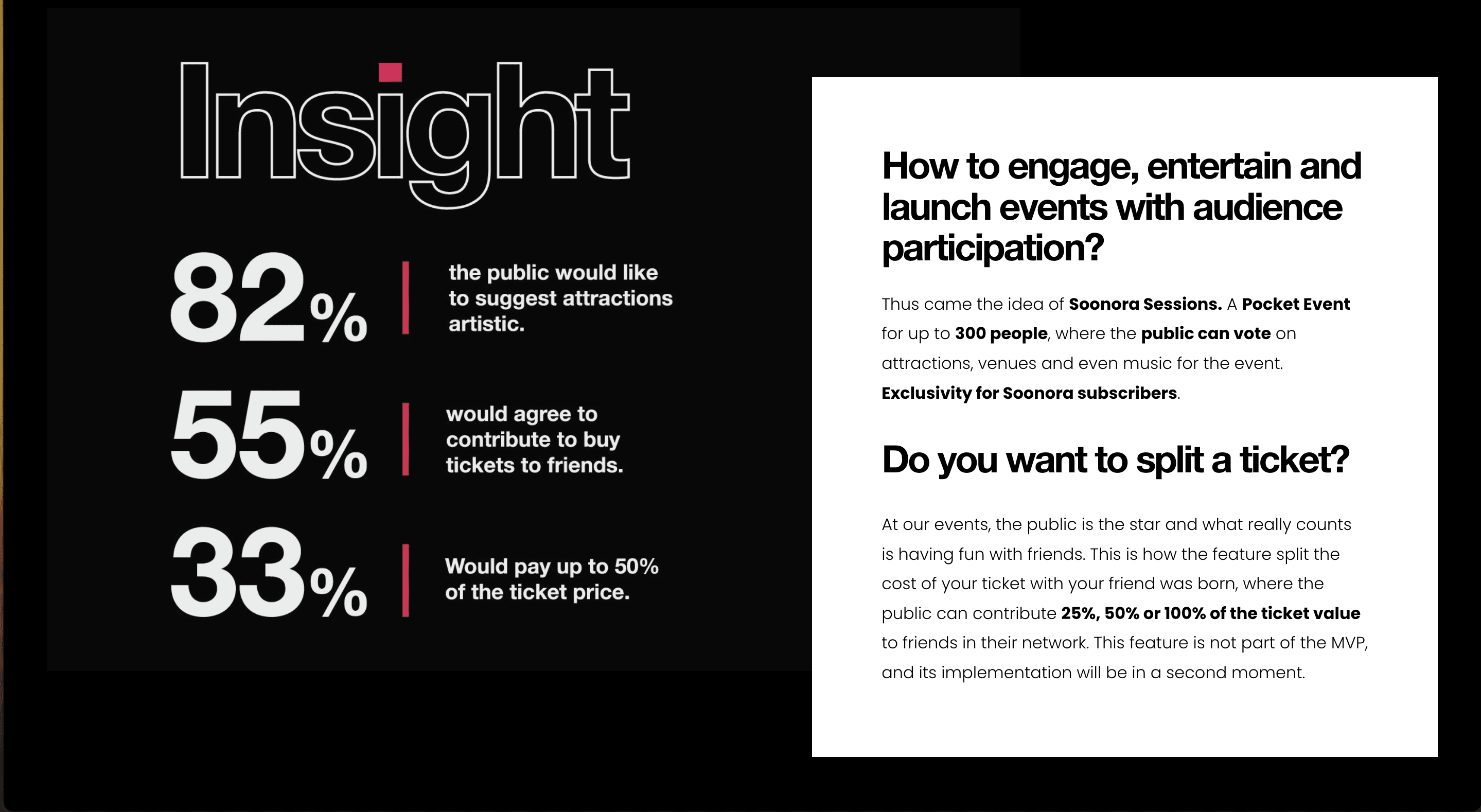 Insight

82% the public would like to suggest attractions artistic.

55% would agree to contribute to buy tickets to friends.

33% Would pay up to 50% of the ticket price.

How to engage, entertain and launch events with audience participation?

Thus came the idea of Soonora Sessions. A Pocket Event for up to 300 people, where the public can vote on attractions, venues and even music for the event. Exclusivity for Soonora subscribers.

Do you want to split a ticket?

At our events, the public is the star and what really counts is having fun with friends. This is how the feature split the cost of your ticket with your friend was born, where the public can contribute 25%, 50% or 100% of the ticket value to friends in their network. This feature is not part of the MVP, and its implementation will be in a second moment.